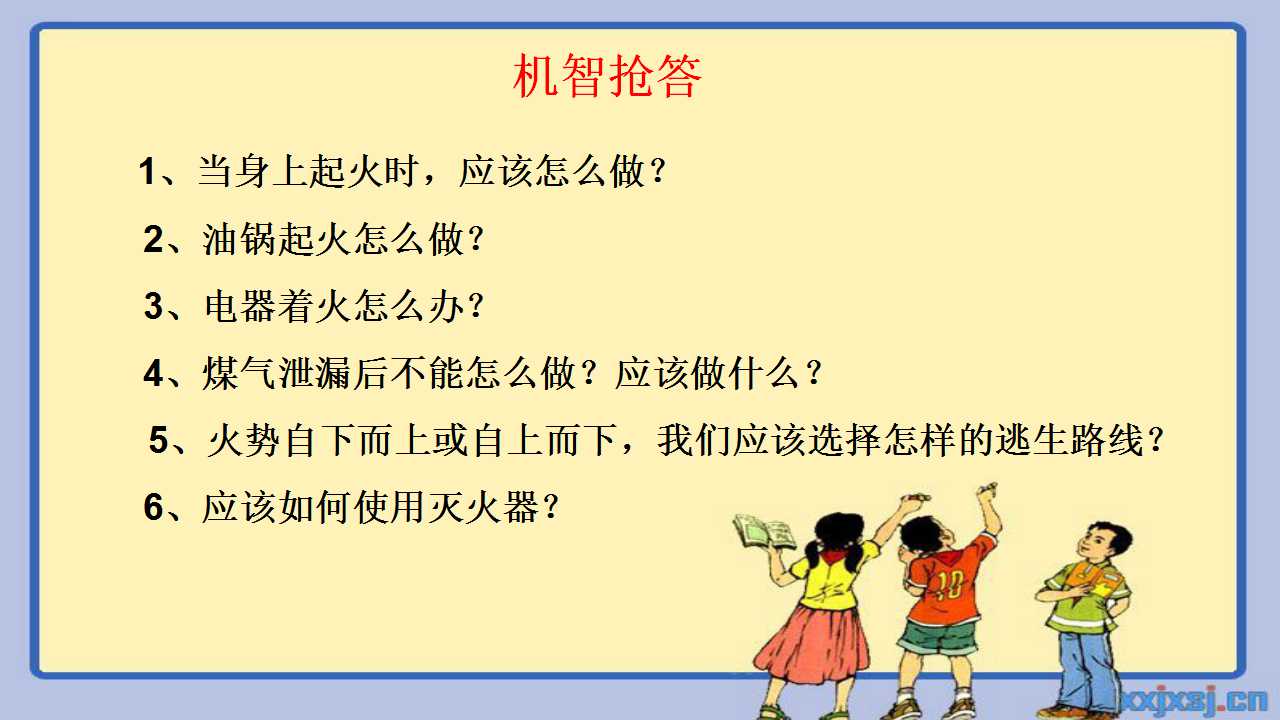 机智抢答

1、当身上起火时，应该怎么做？

2、油锅起火怎么做？

3、电器着火怎么办？

4、煤气泄漏后不能怎么做？应该做什么？

5、火势自下而上或自上而下，我们应该选择怎样的逃生路线？

6、应该如何使用灭火器？

10

xxjxsj.cn